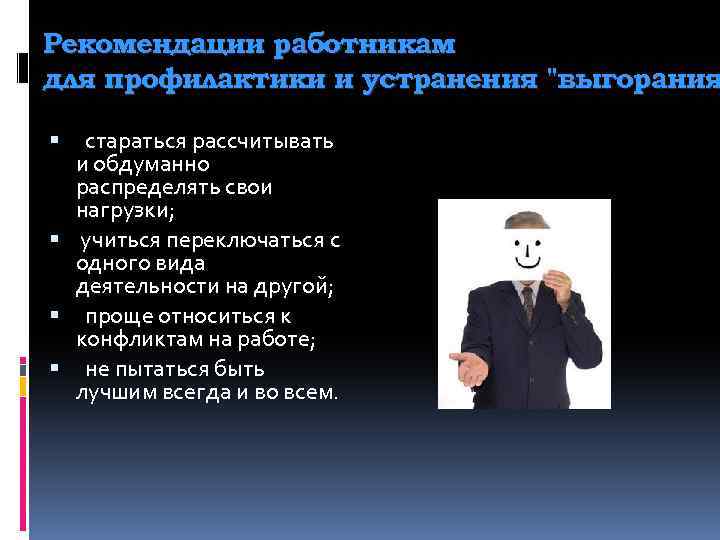 Рекомендации работникам
для профилактики и устранения "выгорания

▪ стараться рассчитывать и обдуманно распределять свои нагрузки;
▪ учиться переключаться с одного вида деятельности на другой;
▪ проще относиться к конфликтам на работе;
▪ не пытаться быть лучшим всегда и во всем.